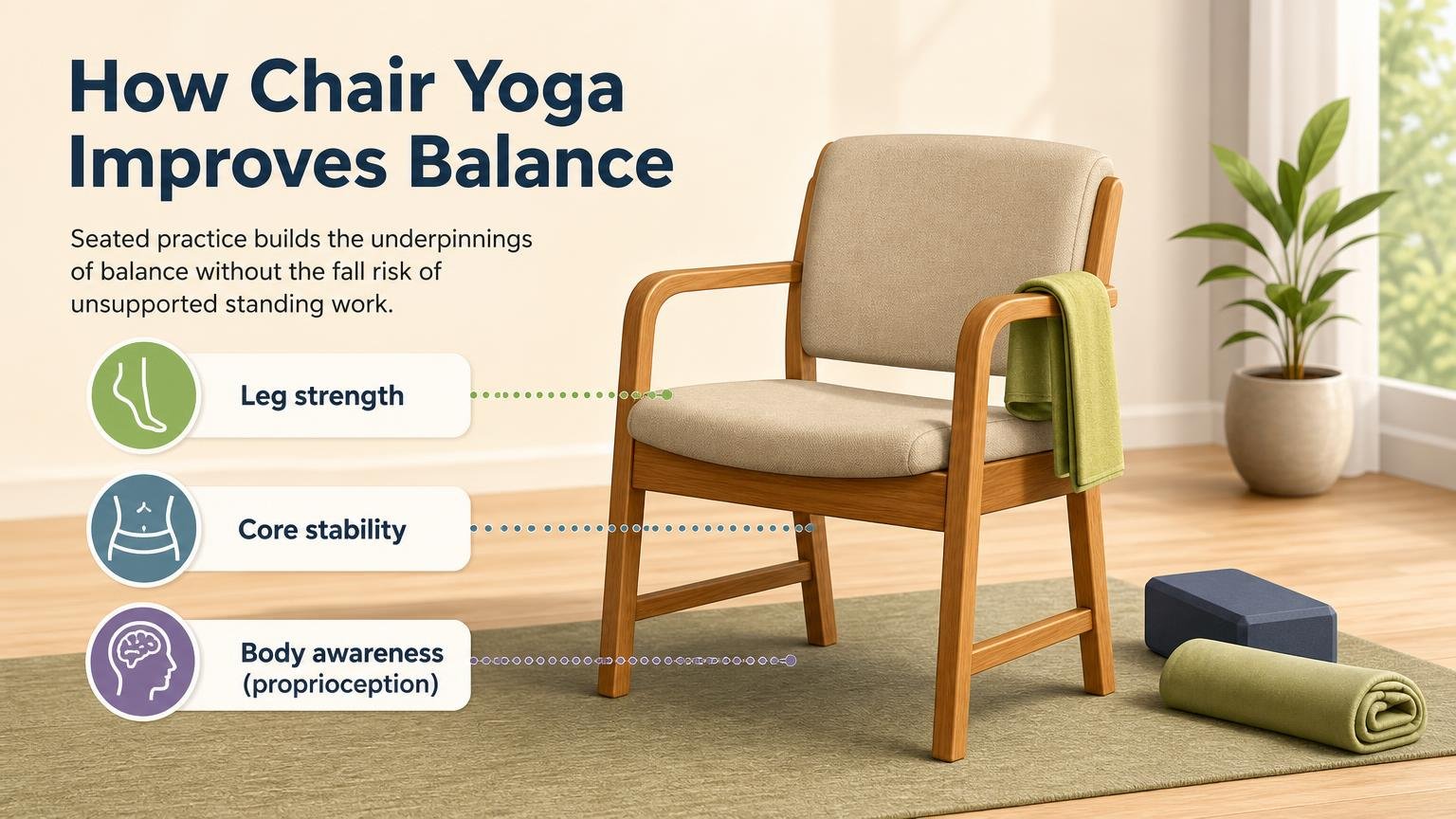 How Chair Yoga Improves Balance

Seated practice builds the underpinnings of balance without the fall risk of unsupported standing work.

Leg strength

Core stability

Body awareness (proprioception)